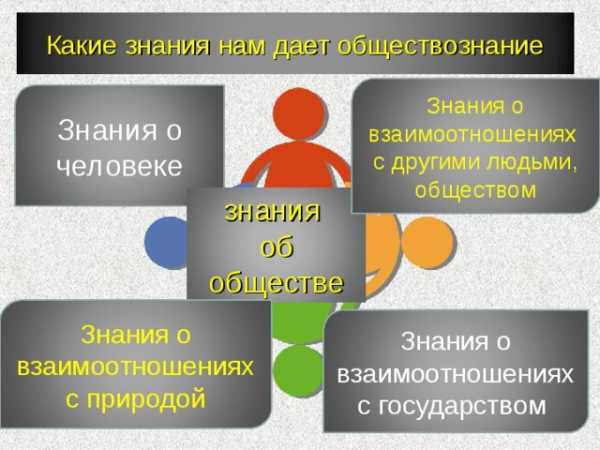 Какие знания нам дает обществознание

Знания о человеке

Знания о взаимоотношениях с другими людьми, обществом

знания об обществе

Знания о взаимоотношениях с природой

Знания о взаимоотношениях с государством